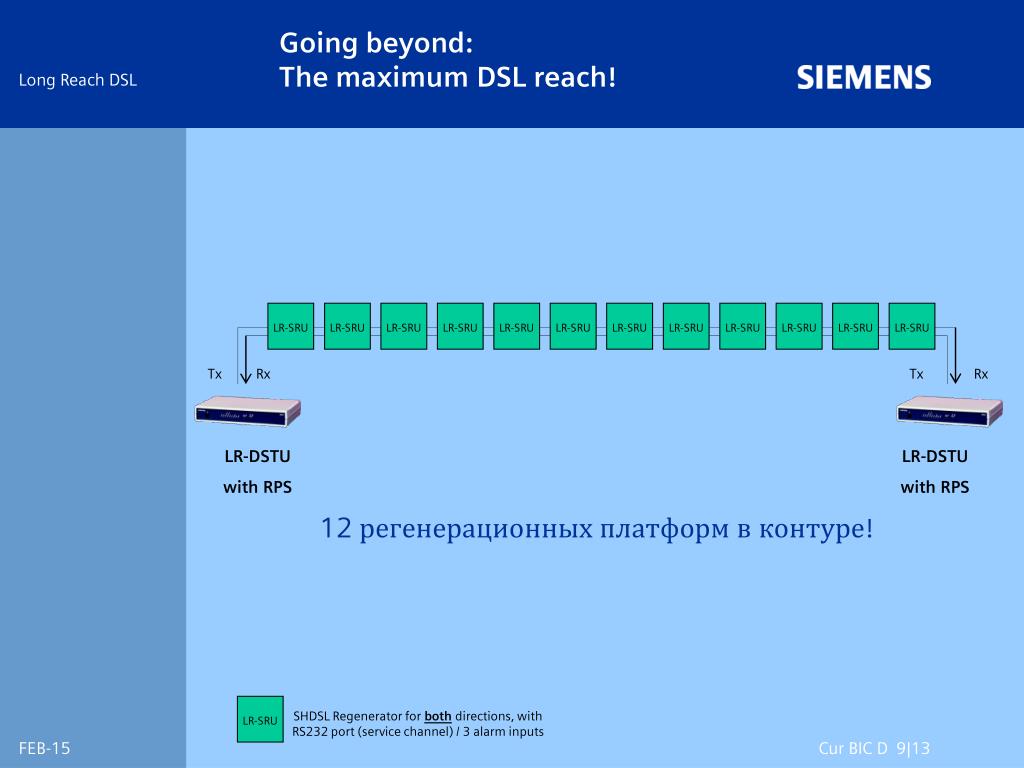 Long Reach DSL

Going beyond:
The maximum DSL reach!

SIEMENS

LR-SRU LR-SRU LR-SRU LR-SRU LR-SRU LR-SRU LR-SRU LR-SRU LR-SRU LR-SRU LR-SRU LR-SRU

Tx Rx

Tx Rx

LR-DSTU
with RPS

LR-DSTU
with RPS

12 регенерационных платформ в контуре!

LR-SRU

SHDSL Regenerator for both directions, with RS232 port (service channel) / 3 alarm inputs

FEB-15

Cur BIC D 9|13